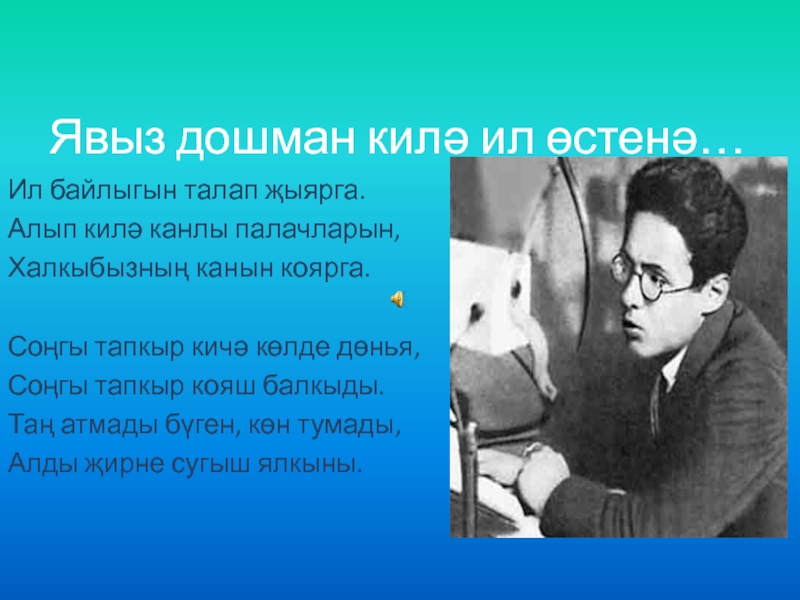 Явыз дошман килә ил өстенә…

Ил байлыгын талап җыярга.
Алып килә канлы палачларын,
Халкыбызның канын коярга.

Соңгы тапкыр кичә көлде дөнья,
Соңгы тапкыр кояш балкыды.
Таң атмады бүген, көн тумады,
Алды җирне сугыш ялкыны.